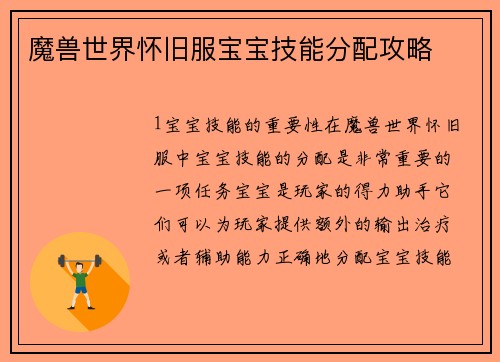 魔兽世界怀旧服宝宝技能分配攻略

1宝宝技能的重要性在魔兽世界怀旧服中宝宝技能的分配是非常重要的一项任务宝宝是玩家的得力助手它们可以为玩家提供额外的输出治疗或者辅助能力正确地分配宝宝技能